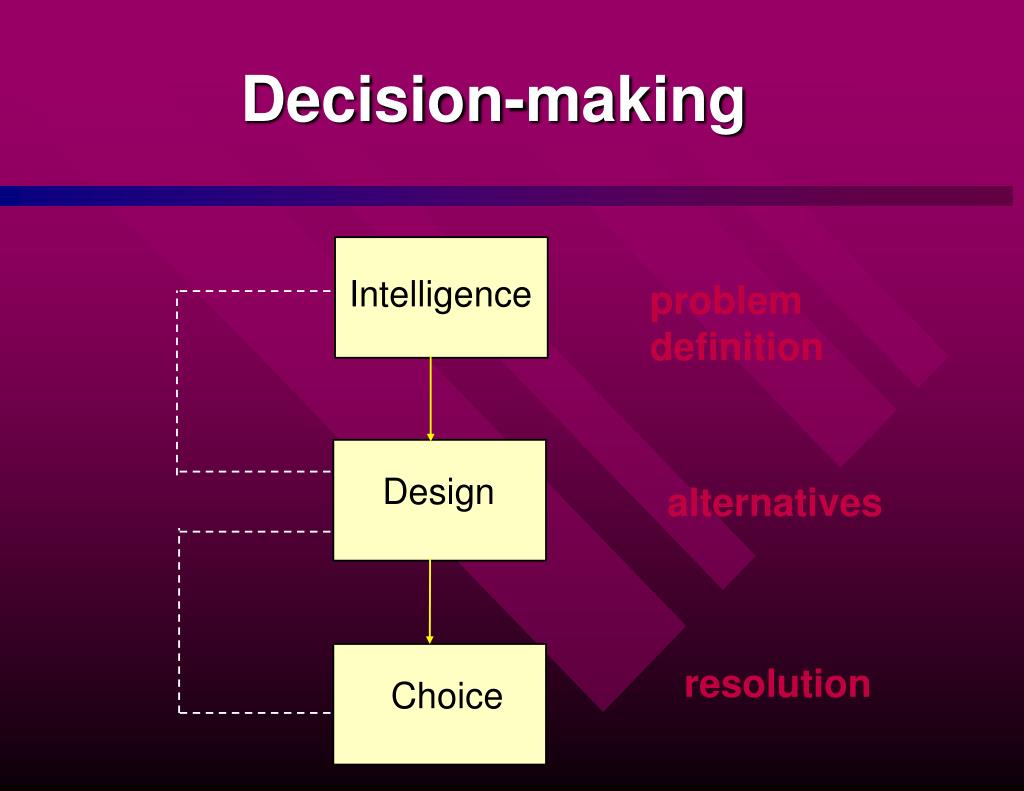 Decision-making

Intelligence

problem definition

Design

alternatives

Choice

resolution